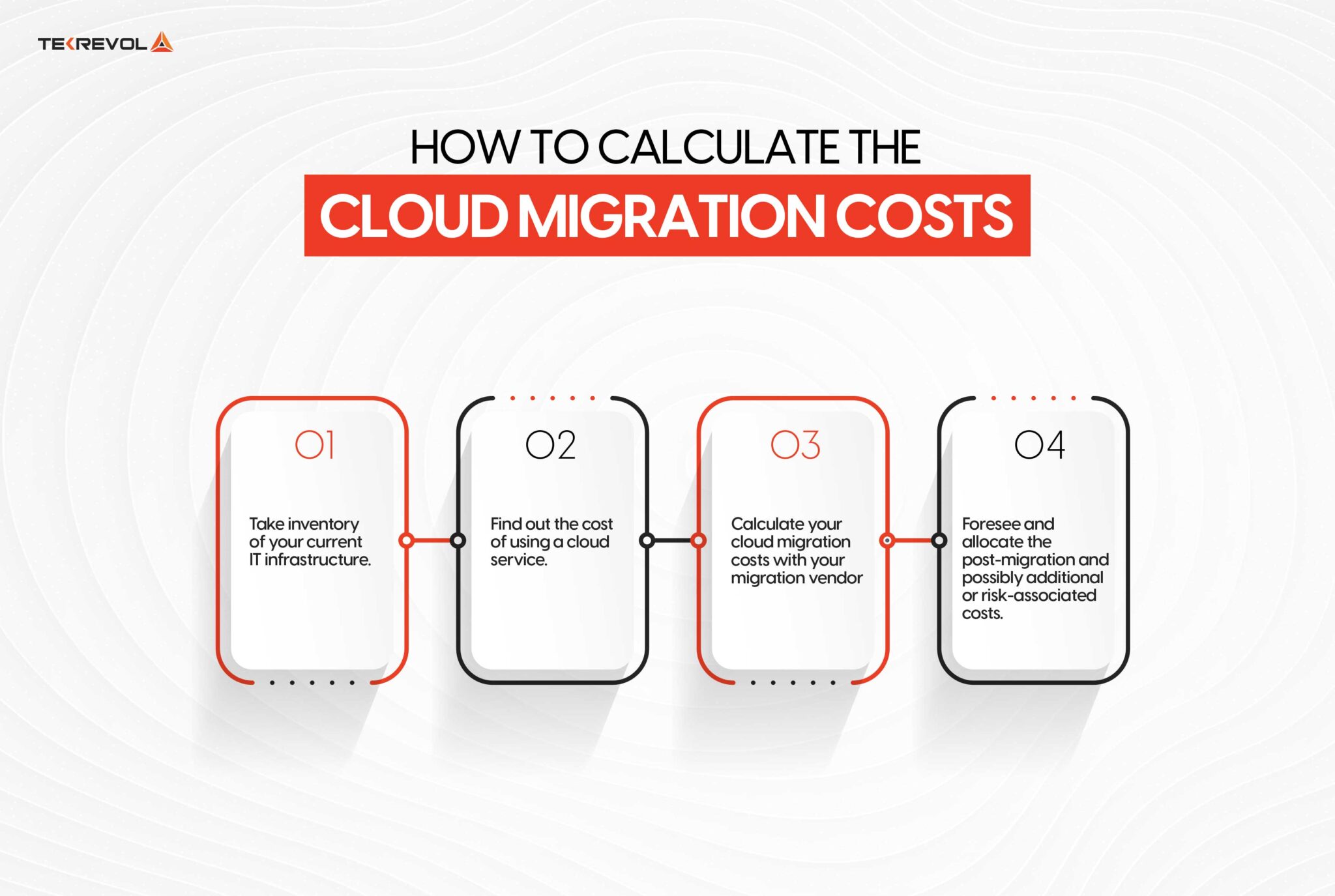 TEKREVOL

HOW TO CALCULATE THE

CLOUD MIGRATION COSTS

01

Take inventory of your current IT infrastructure.

02

Find out the cost of using a cloud service.

03

Calculate your cloud migration costs with your migration vendor

04

Foresee and allocate the post-migration and possibly additional or risk-associated costs.